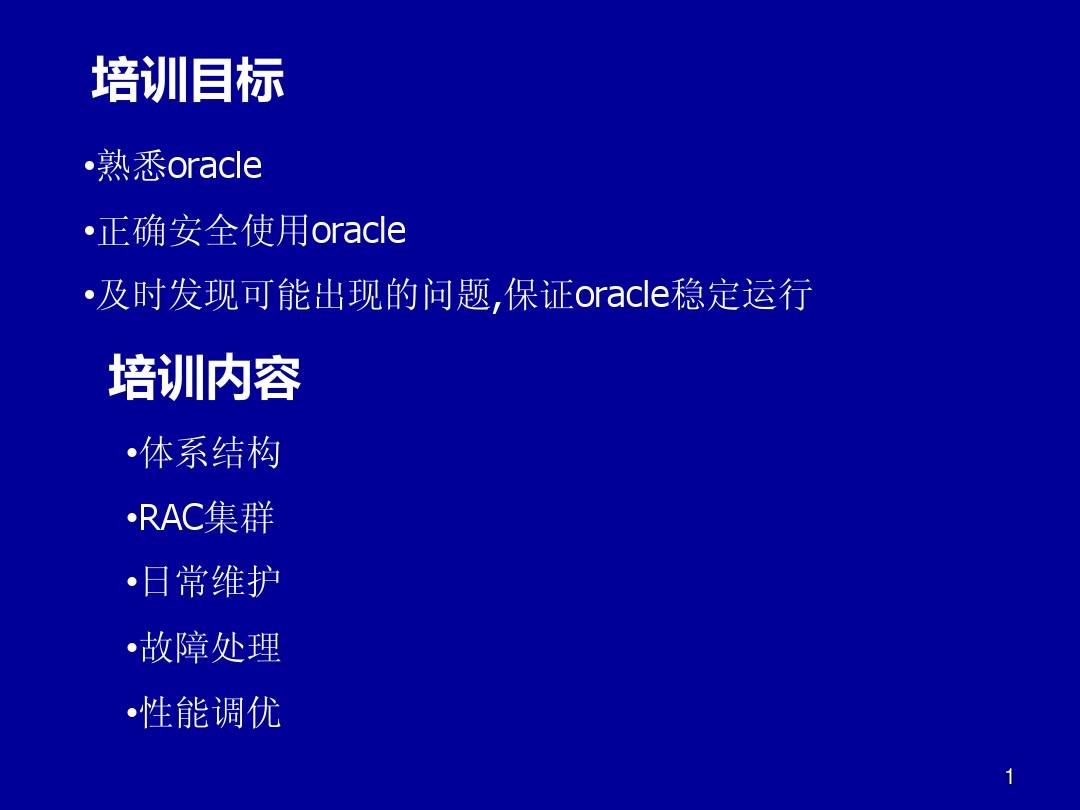 培训目标

•熟悉oracle

•正确安全使用oracle

•及时发现可能出现的问题,保证oracle稳定运行

培训内容

•体系结构

•RAC集群

•日常维护

•故障处理

•性能调优

1